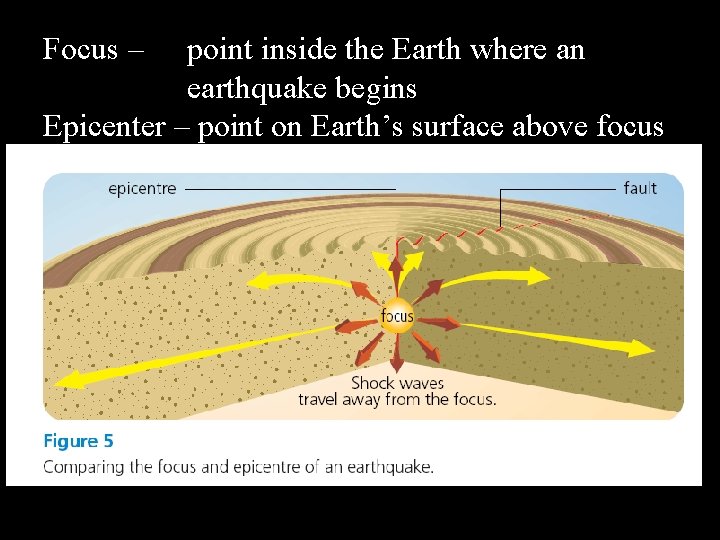 Focus – point inside the Earth where an earthquake begins
Epicenter – point on Earth's surface above focus

epicentre
fault
focus
Shock waves travel away from the focus.

Figure 5
Comparing the focus and epicentre of an earthquake.